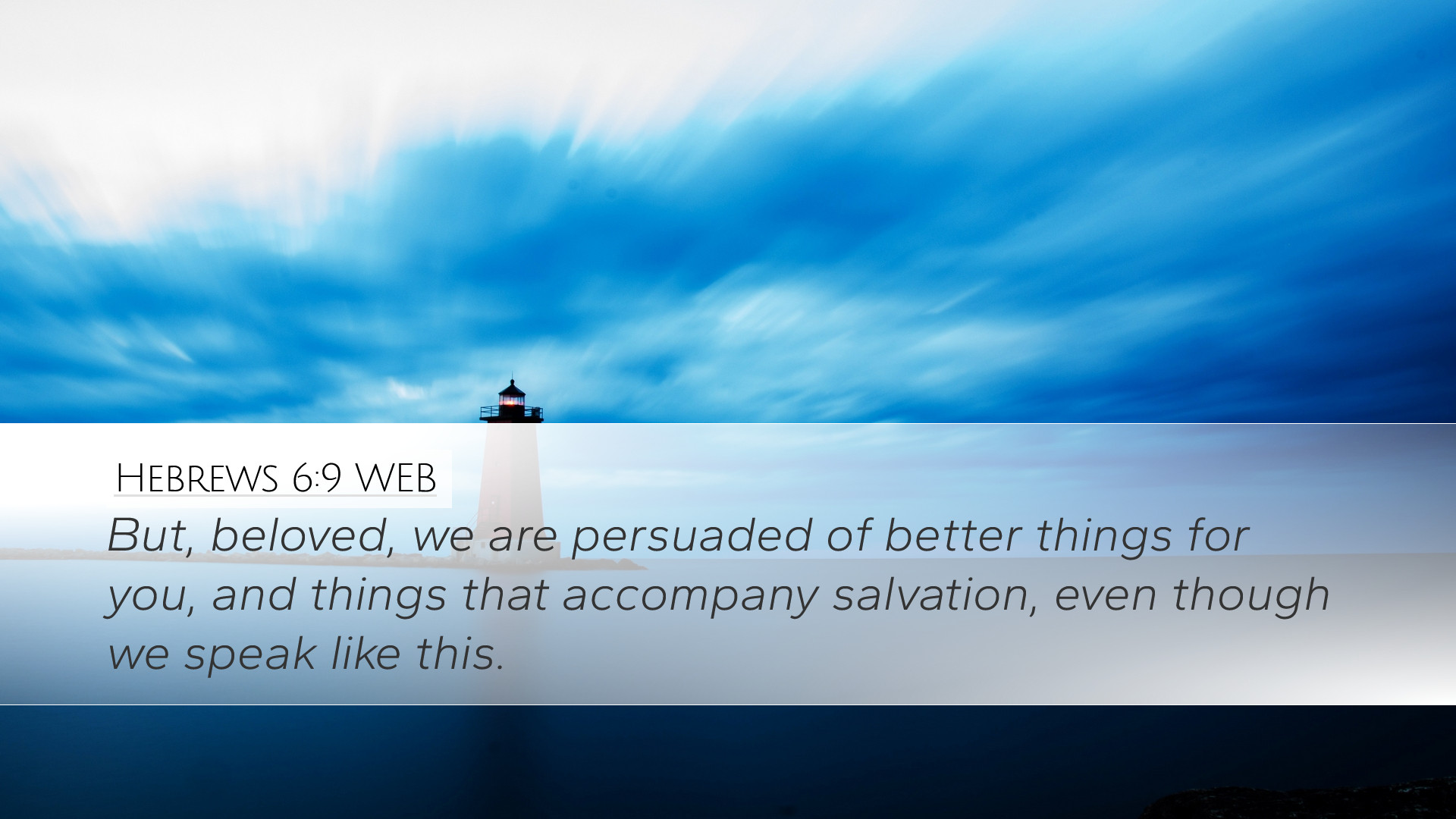 Hebrews 6:9 WEB

But, beloved, we are persuaded of better things for you, and things that accompany salvation, even though we speak like this.